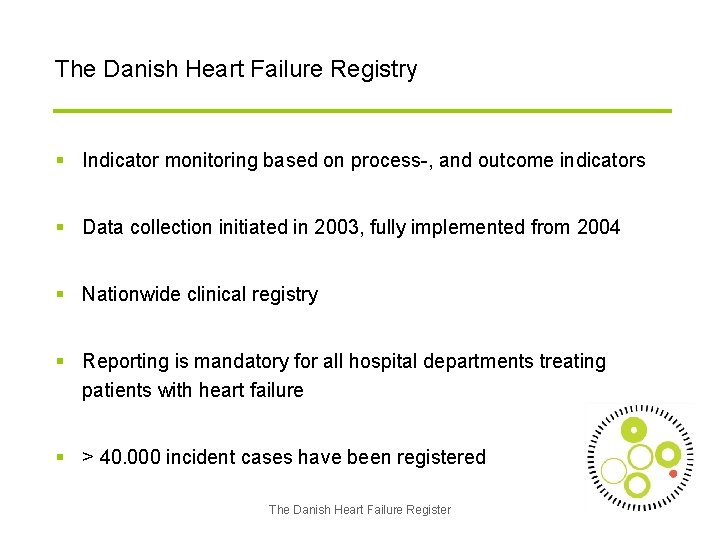 The Danish Heart Failure Registry

▪ Indicator monitoring based on process-, and outcome indicators

▪ Data collection initiated in 2003, fully implemented from 2004

▪ Nationwide clinical registry

▪ Reporting is mandatory for all hospital departments treating patients with heart failure

▪ > 40.000 incident cases have been registered

The Danish Heart Failure Register